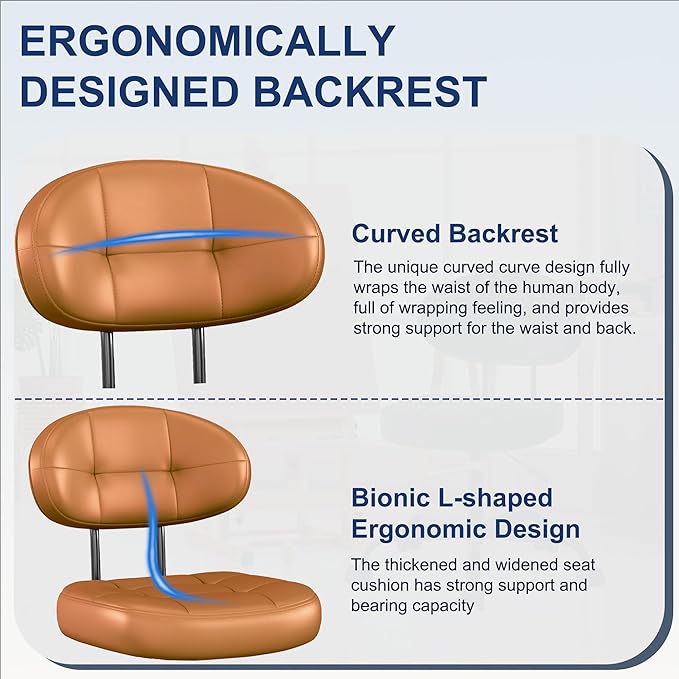 ERGONOMICALLY DESIGNED BACKREST

Curved Backrest

The unique curved curve design fully wraps the waist of the human body, full of wrapping feeling, and provides strong support for the waist and back.

Bionic L-shaped Ergonomic Design

The thickened and widened seat cushion has strong support and bearing capacity